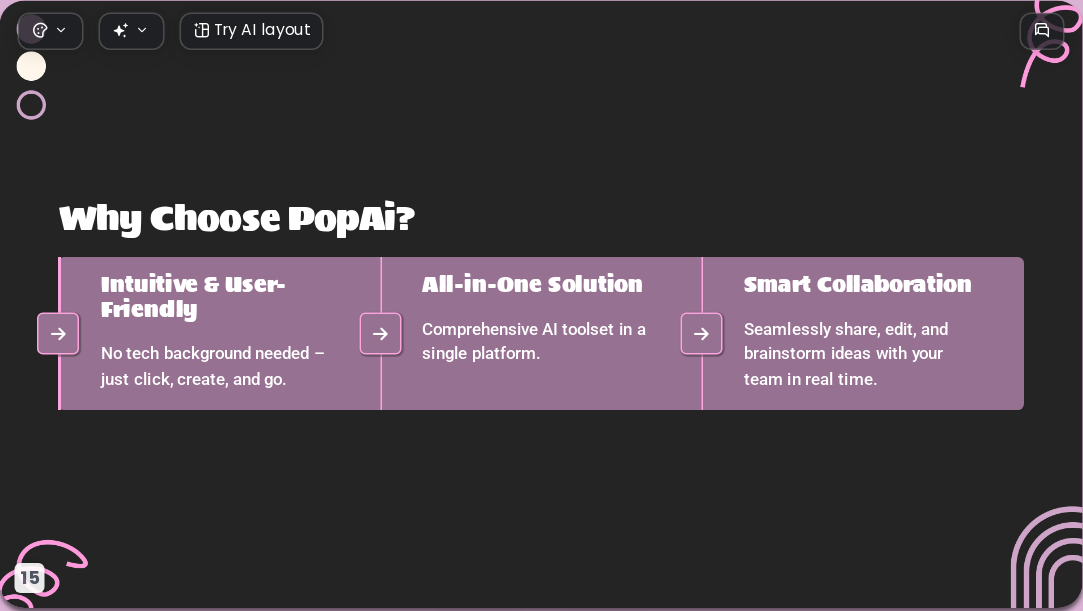 Try AI layout

Why Choose PopAi?

Intuitive & User-Friendly

No tech background needed – just click, create, and go.

All-in-One Solution

Comprehensive AI toolset in a single platform.

Smart Collaboration

Seamlessly share, edit, and brainstorm ideas with your team in real time.

15